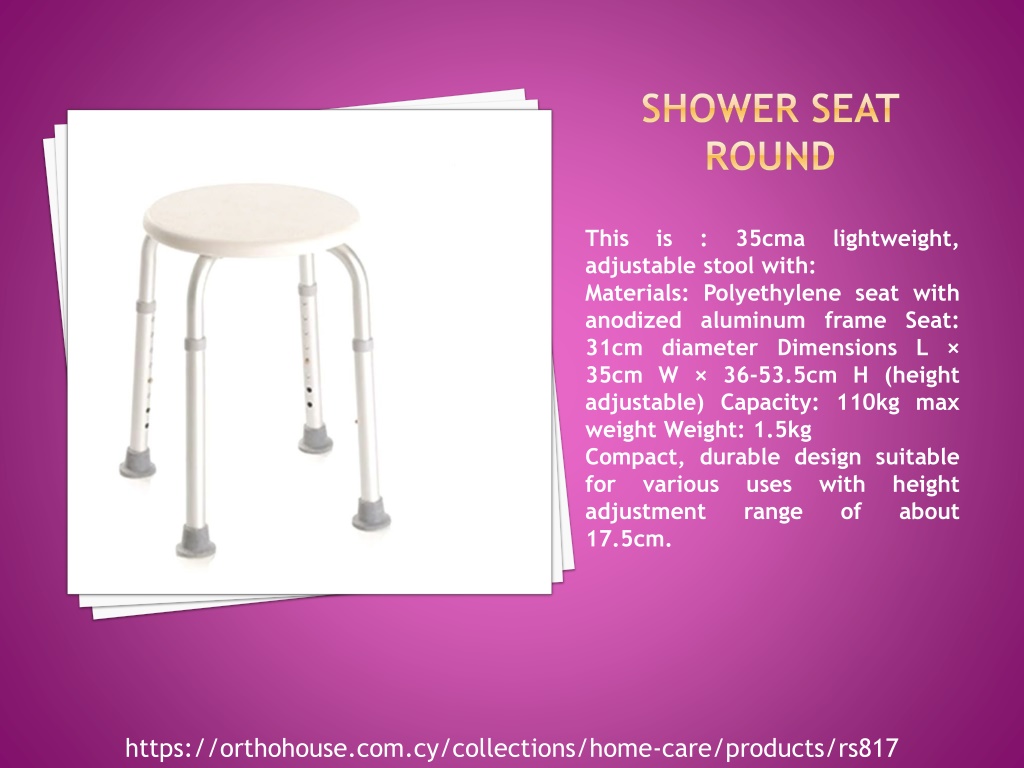 SHOWER SEAT ROUND

This is : 35cma lightweight, adjustable stool with:
Materials: Polyethylene seat with anodized aluminum frame Seat: 31cm diameter Dimensions L × 35cm W × 36-53.5cm H (height adjustable) Capacity: 110kg max weight Weight: 1.5kg
Compact, durable design suitable for various uses with height adjustment range of about 17.5cm.

https://orthohouse.com.cy/collections/home-care/products/rs817